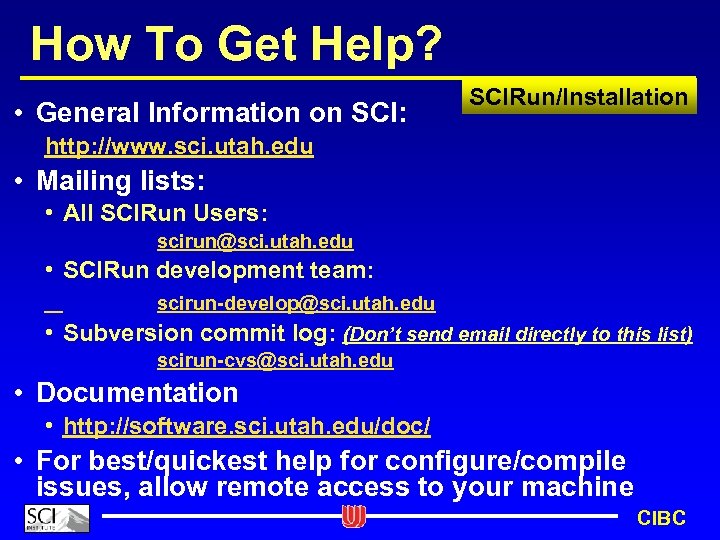 How To Get Help?

SCIRun/Installation

• General Information on SCI:

http://www.sci.utah.edu

• Mailing lists:

• All SCIRun Users:

scirun@sci.utah.edu

• SCIRun development team:

scirun-develop@sci.utah.edu

• Subversion commit log: (Don't send email directly to this list)

scirun-cvs@sci.utah.edu

• Documentation

• http://software.sci.utah.edu/doc/

• For best/quickest help for configure/compile issues, allow remote access to your machine

SCI INSTITUTE

CIBC